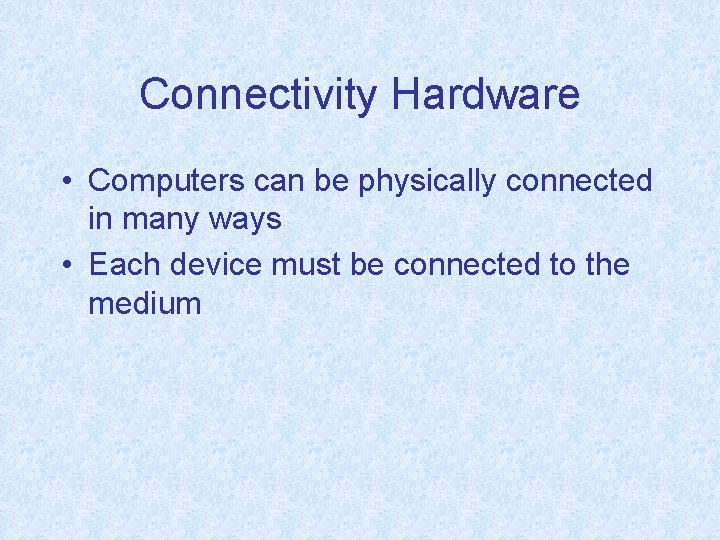 Connectivity Hardware

• Computers can be physically connected in many ways
• Each device must be connected to the medium